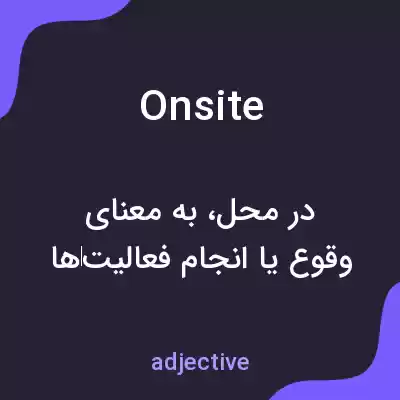 Onsite

در محل، به معنای وقوع یا انجام فعالیت‌ها

adjective